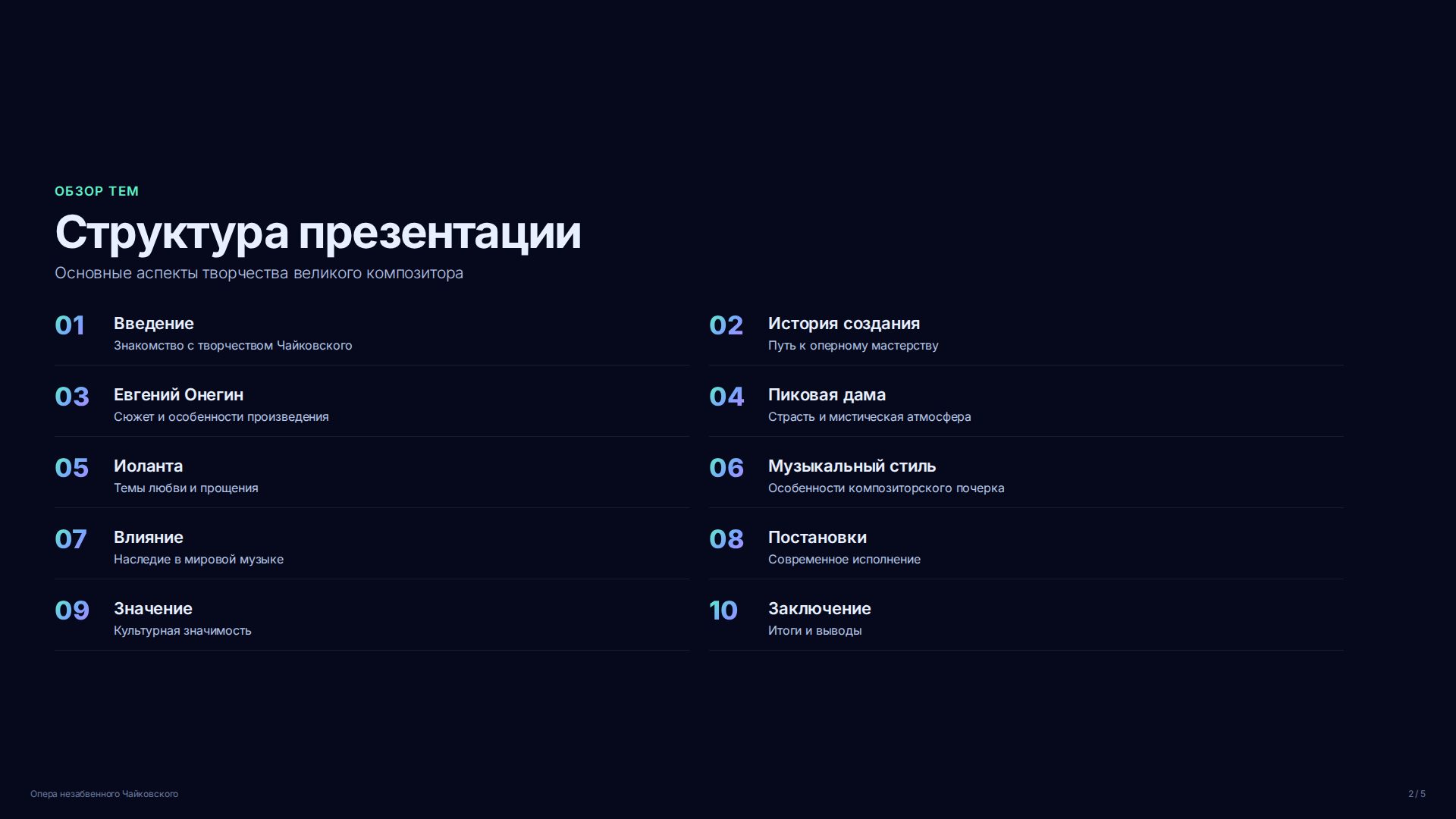 ОБЗОР ТЕМ

Структура презентации

Основные аспекты творчества великого композитора

01 Введение
Знакомство с творчеством Чайковского

02 История создания
Путь к оперному мастерству

03 Евгений Онегин
Сюжет и особенности произведения

04 Пиковая дама
Страсть и мистическая атмосфера

05 Иоланта
Темы любви и прощения

06 Музыкальный стиль
Особенности композиторского почерка

07 Влияние
Наследие в мировой музыке

08 Постановки
Современное исполнение

09 Значение
Культурная значимость

10 Заключение
Итоги и выводы

Опера незабвенного Чайковского

2 / 5